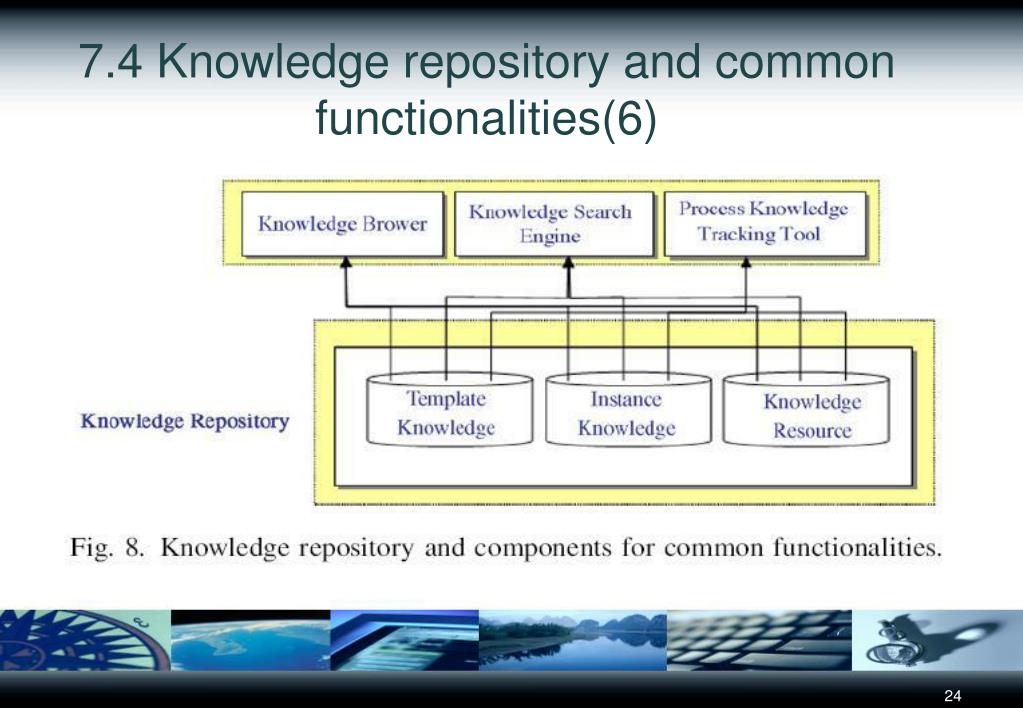 7.4 Knowledge repository and common functionalities(6)

Knowledge Brower

Knowledge Search Engine

Process Knowledge Tracking Tool

Knowledge Repository

Template Knowledge

Instance Knowledge

Knowledge Resource

Fig. 8. Knowledge repository and components for common functionalities.

24